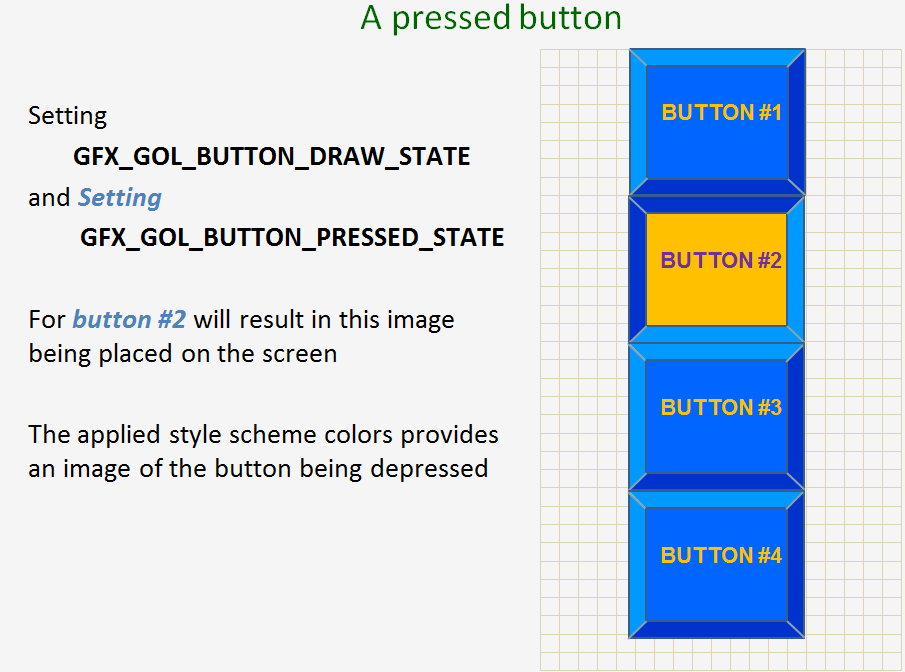 A pressed button

Setting
GFX_GOL_BUTTON_DRAW_STATE
and Setting
GFX_GOL_BUTTON_PRESSED_STATE

For button #2 will result in this image being placed on the screen

The applied style scheme colors provides an image of the button being depressed

BUTTON #1

BUTTON #2

BUTTON #3

BUTTON #4